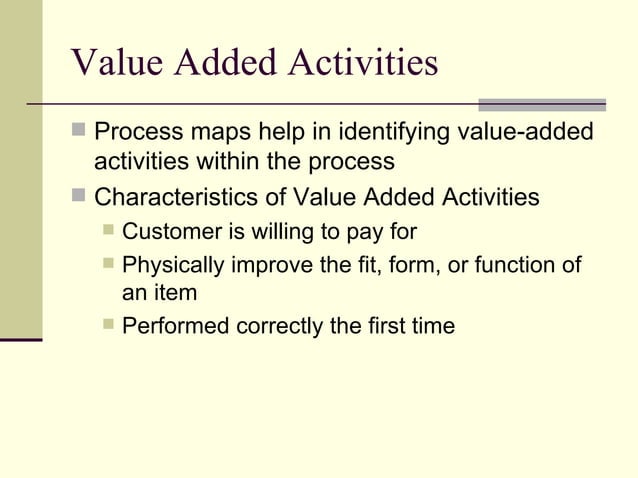 Value Added Activities

Process maps help in identifying value-added activities within the process

Characteristics of Value Added Activities

Customer is willing to pay for

Physically improve the fit, form, or function of an item

Performed correctly the first time